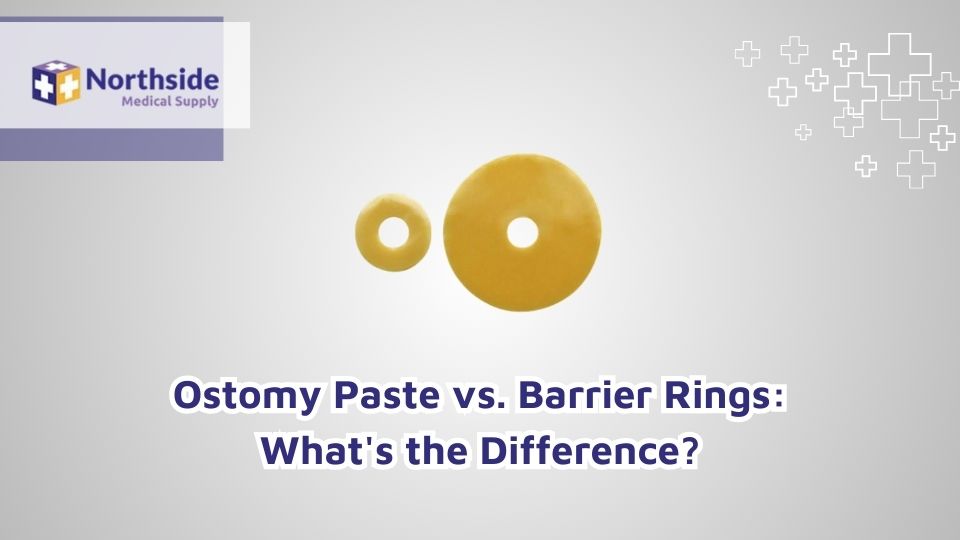 Northside
Medical Supply

Ostomy Paste vs. Barrier Rings:
What's the Difference?